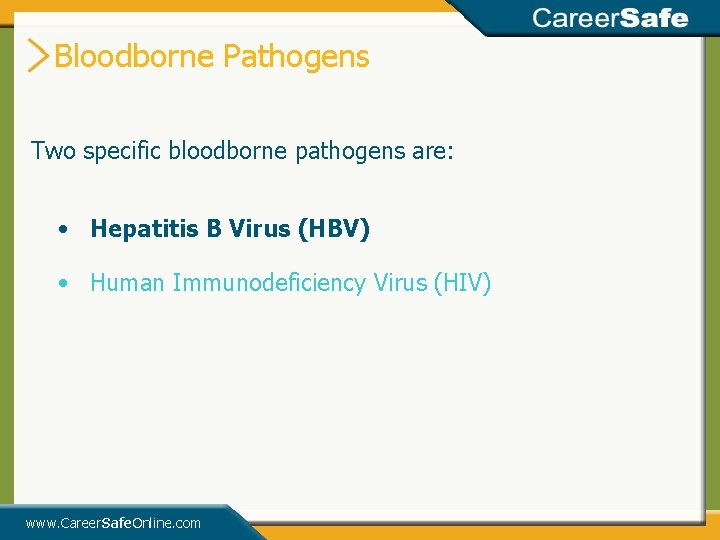 CareerSafe

Bloodborne Pathogens

Two specific bloodborne pathogens are:

• Hepatitis B Virus (HBV)

• Human Immunodeficiency Virus (HIV)

www.CareerSafeOnline.com